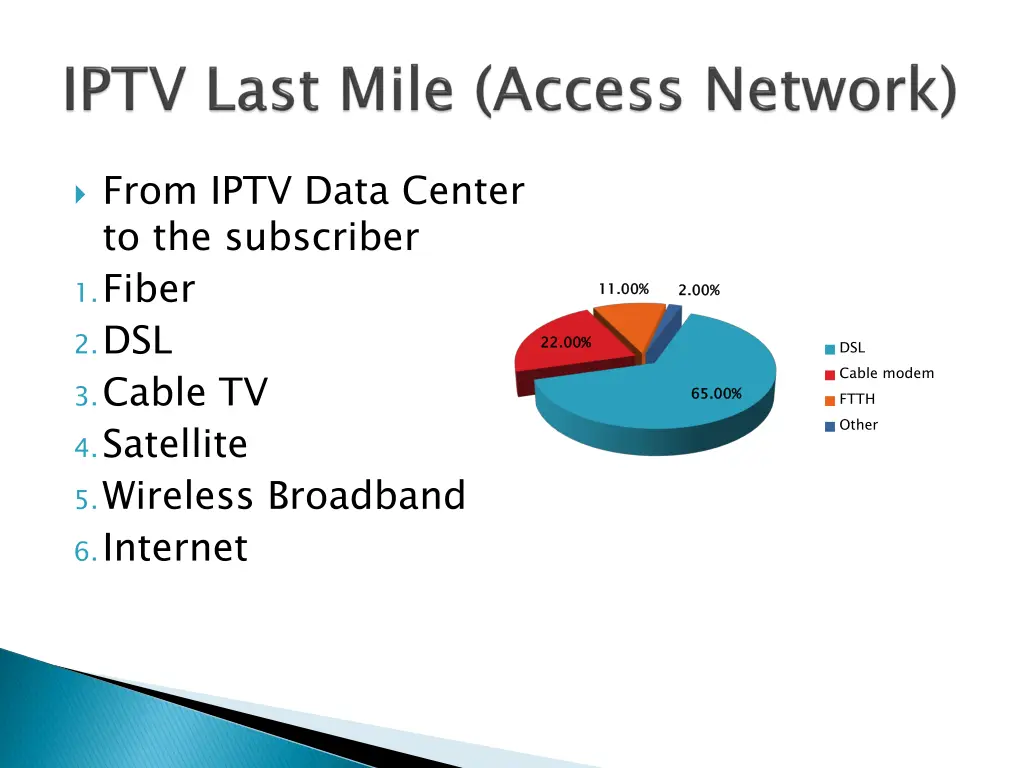 IPTV Last Mile (Access Network)

From IPTV Data Center to the subscriber

1. Fiber
2. DSL
3. Cable TV
4. Satellite
5. Wireless Broadband
6. Internet

11.00%
2.00%
22.00%
65.00%

DSL
Cable modem
FTTH
Other